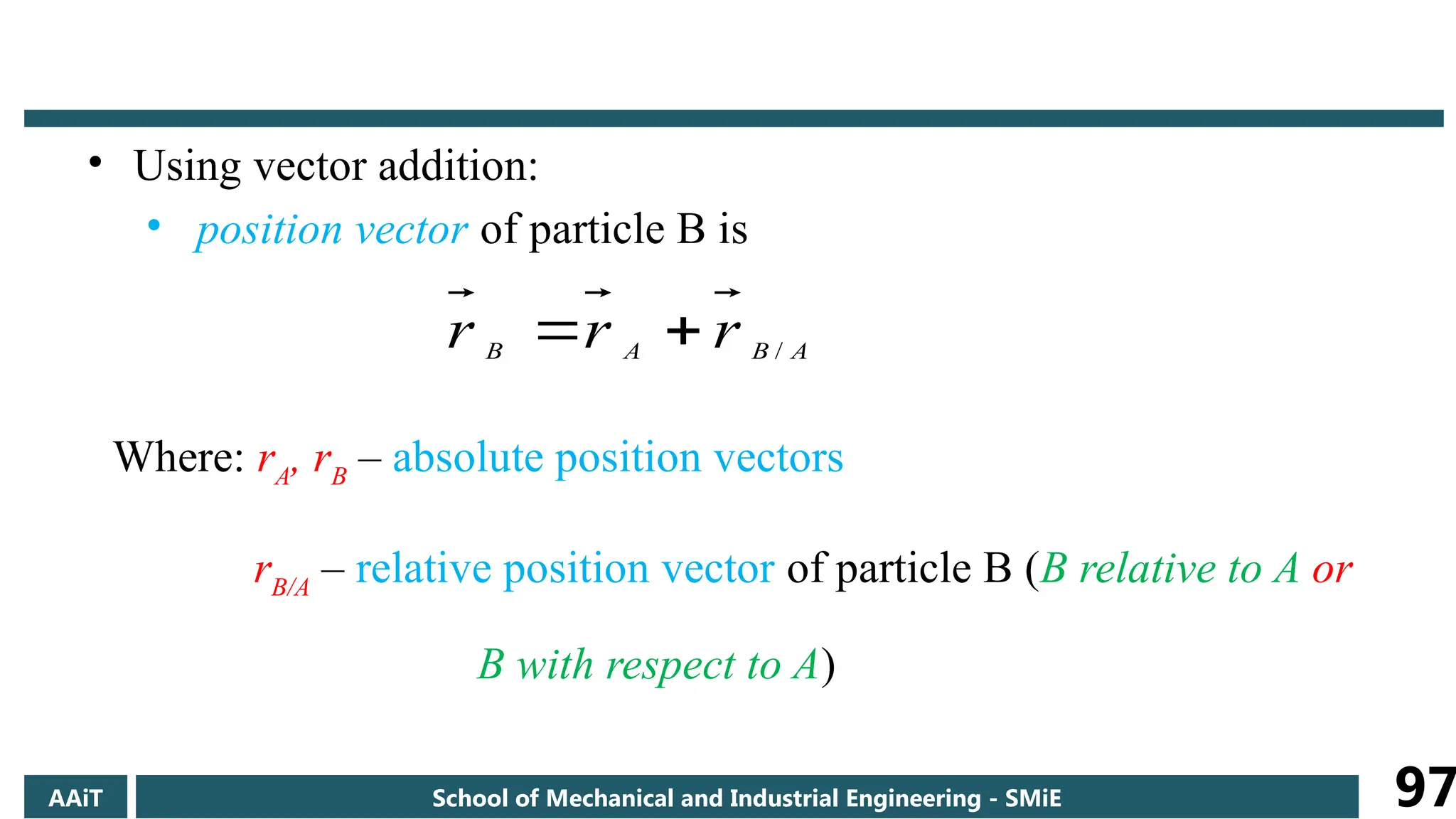 • Using vector addition:

• position vector of particle B is

$\vec{r}_B = \vec{r}_A + \vec{r}_{B/A}$

Where: $r_A$, $r_B$ – absolute position vectors

$r_{B/A}$ – relative position vector of particle B (B relative to A or B with respect to A)

AAiT

School of Mechanical and Industrial Engineering - SMiE

97